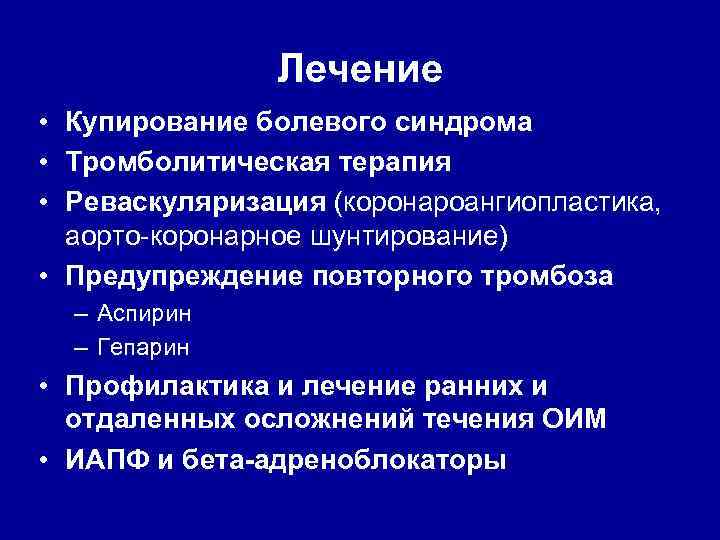 Лечение

• Купирование болевого синдрома
• Тромболитическая терапия
• Реваскуляризация (коронароангиопластика, аорто-коронарное шунтирование)
• Предупреждение повторного тромбоза
– Аспирин
– Гепарин
• Профилактика и лечение ранних и отдаленных осложнений течения ОИМ
• ИАПФ и бета-адреноблокаторы